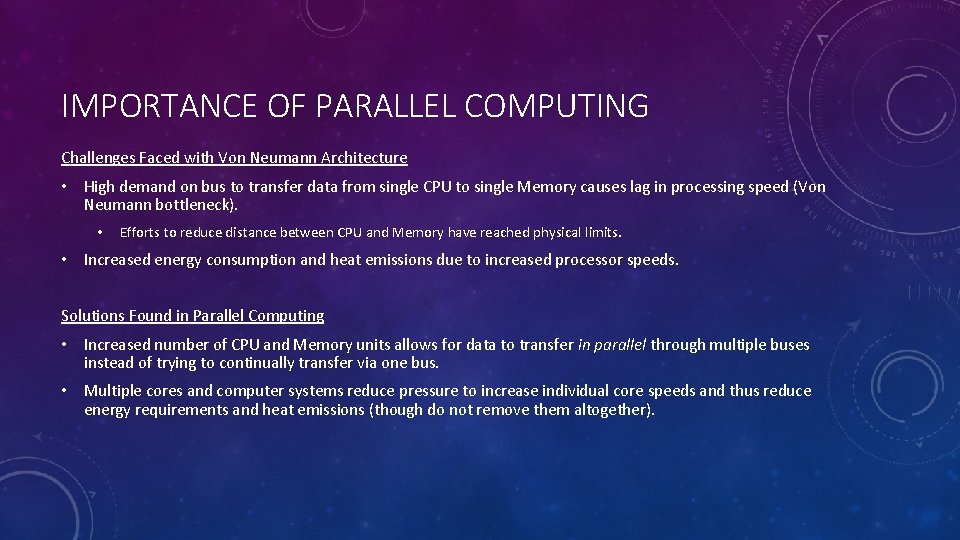 IMPORTANCE OF PARALLEL COMPUTING

Challenges Faced with Von Neumann Architecture

• High demand on bus to transfer data from single CPU to single Memory causes lag in processing speed (Von Neumann bottleneck).

• Efforts to reduce distance between CPU and Memory have reached physical limits.

• Increased energy consumption and heat emissions due to increased processor speeds.

Solutions Found in Parallel Computing

• Increased number of CPU and Memory units allows for data to transfer in parallel through multiple buses instead of trying to continually transfer via one bus.

• Multiple cores and computer systems reduce pressure to increase individual core speeds and thus reduce energy requirements and heat emissions (though do not remove them altogether).